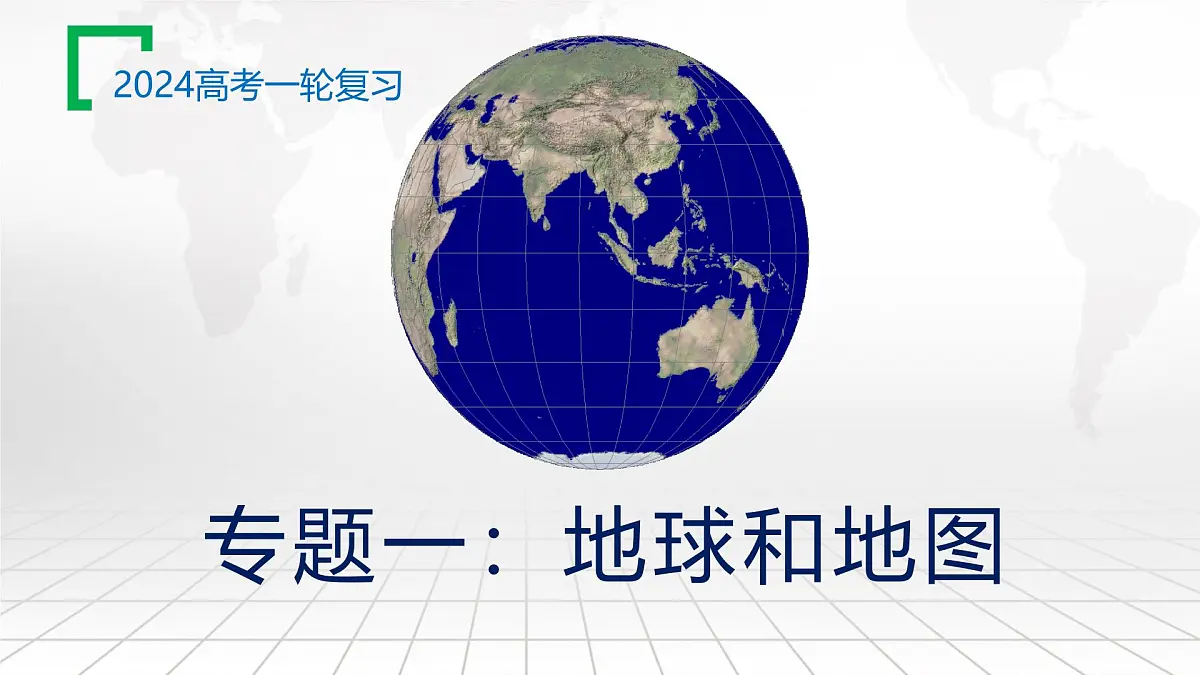 2024高考一轮复习

专题一：地球和地图